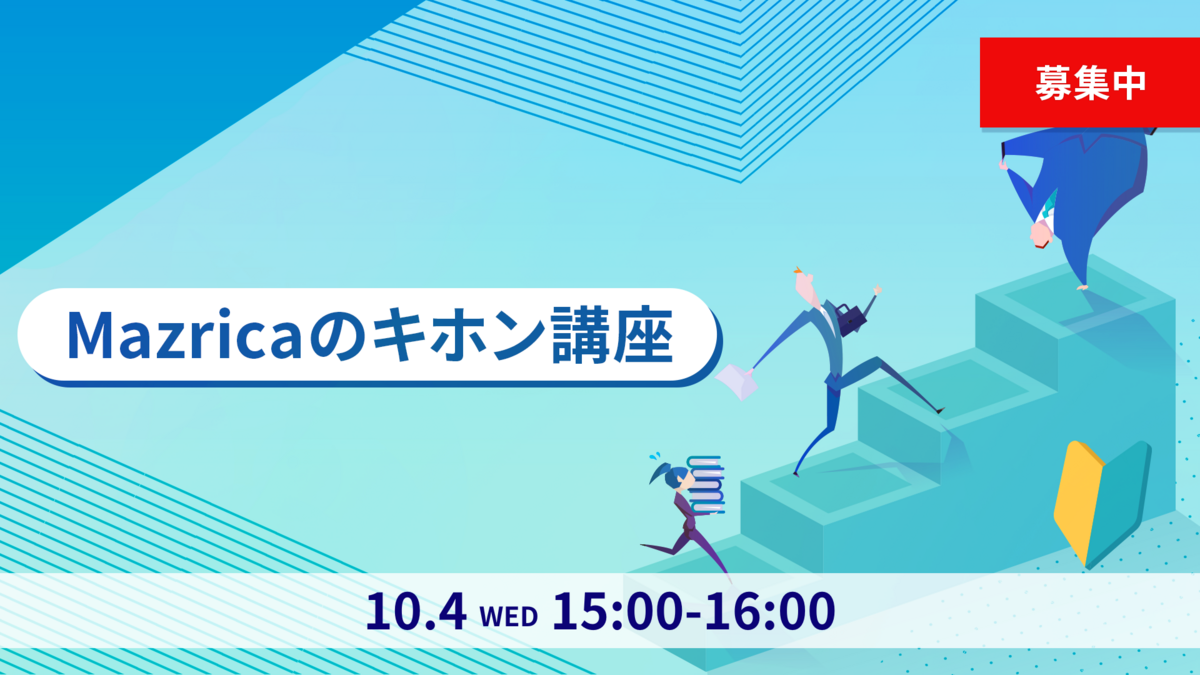 募集中

Mazricaのキホン講座

10.4 WED 15:00-16:00